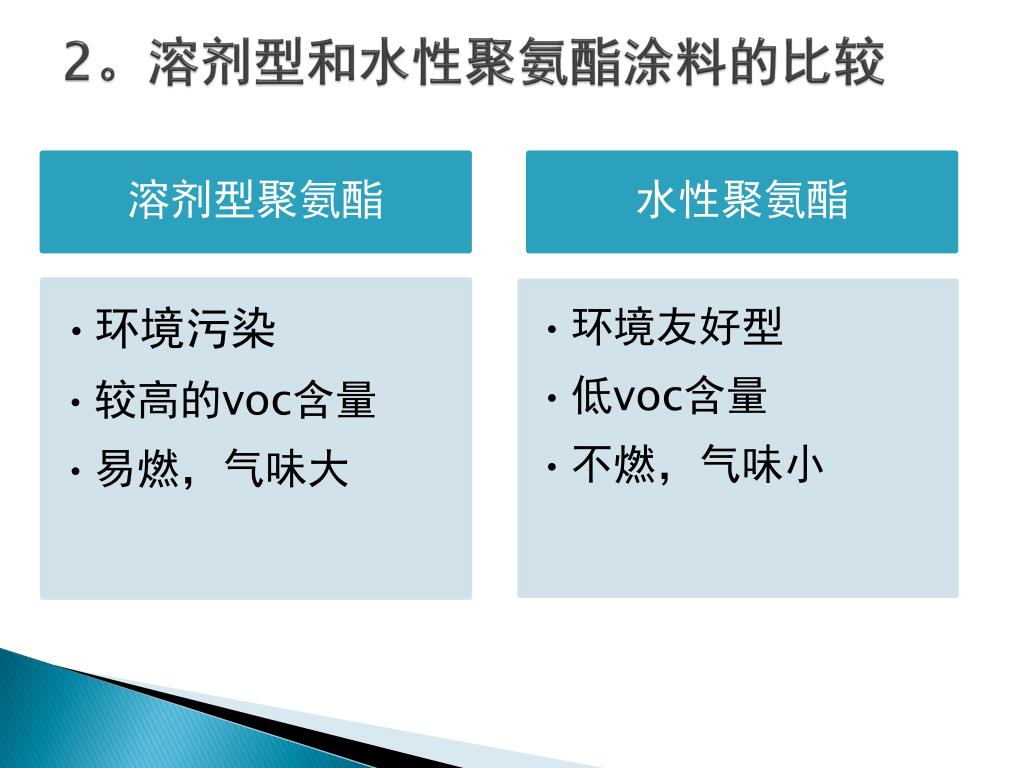 2。溶剂型和水性聚氨酯涂料的比较

溶剂型聚氨酯

• 环境污染
• 较高的voc含量
• 易燃，气味大

水性聚氨酯

• 环境友好型
• 低voc含量
• 不燃，气味小